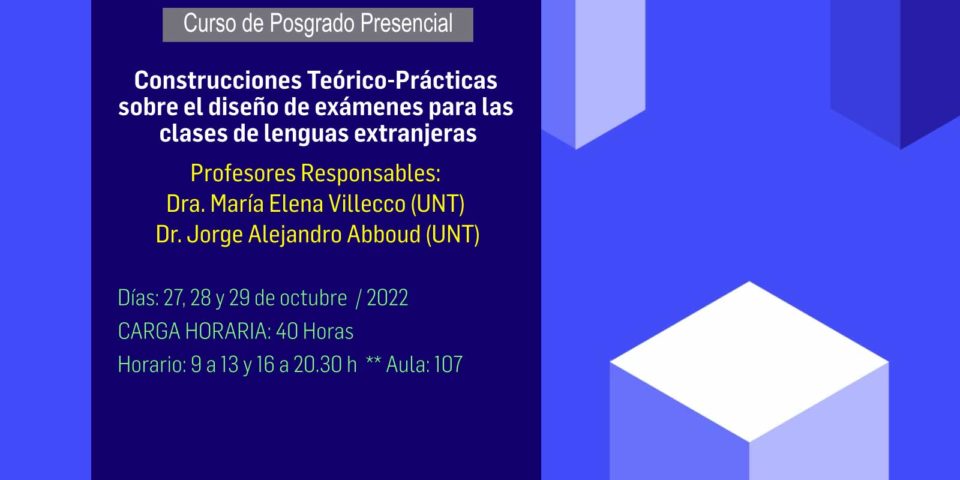 Curso de Posgrado Presencial

Construcciones Teórico-Prácticas sobre el diseño de exámenes para las clases de lenguas extranjeras

Profesores Responsables:
Dra. María Elena Villecco (UNT)
Dr. Jorge Alejandro Abboud (UNT)

Días: 27, 28 y 29 de octubre / 2022
CARGA HORARIA: 40 Horas
Horario: 9 a 13 y 16 a 20.30 h ** Aula: 107